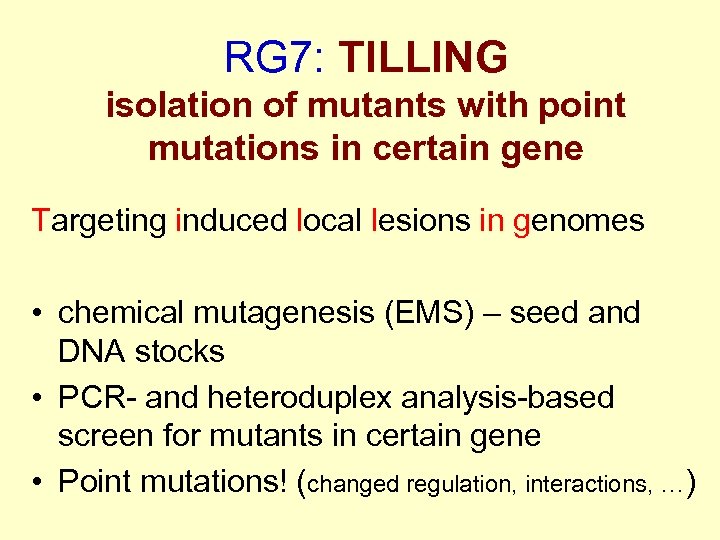 RG7: TILLING
isolation of mutants with point mutations in certain gene

Targeting induced local lesions in genomes

• chemical mutagenesis (EMS) – seed and DNA stocks
• PCR- and heteroduplex analysis-based screen for mutants in certain gene
• Point mutations! (changed regulation, interactions, …)